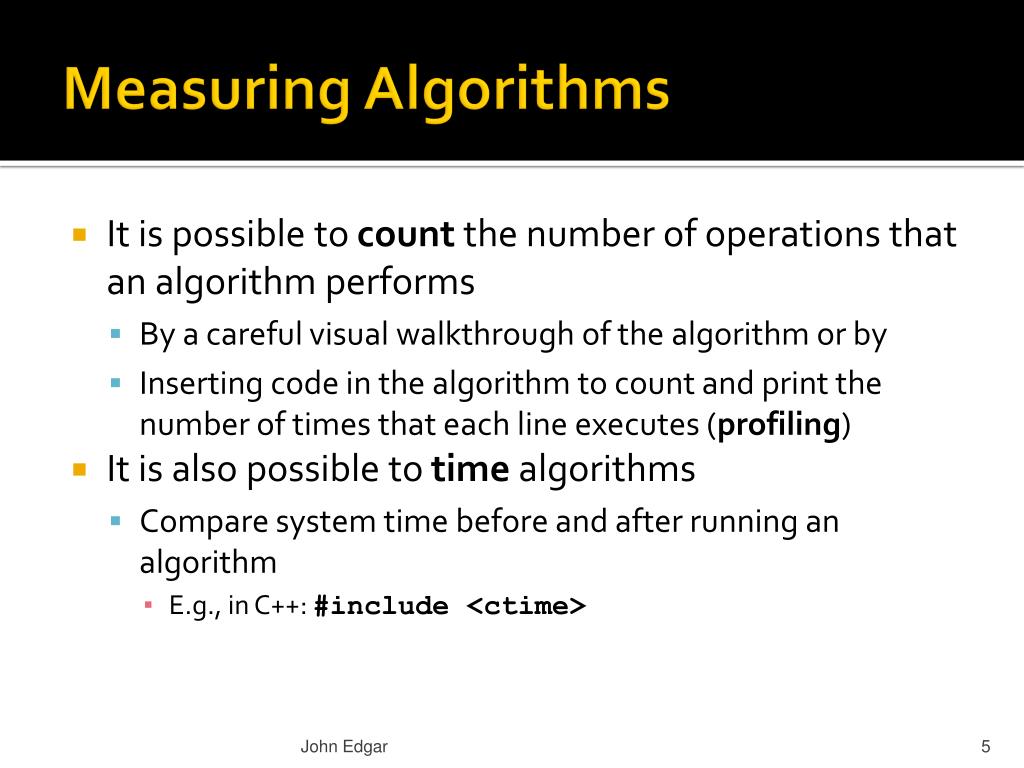 Measuring Algorithms

It is possible to count the number of operations that an algorithm performs

By a careful visual walkthrough of the algorithm or by

Inserting code in the algorithm to count and print the number of times that each line executes (profiling)

It is also possible to time algorithms

Compare system time before and after running an algorithm

E.g., in C++: #include <ctime>

John Edgar

5